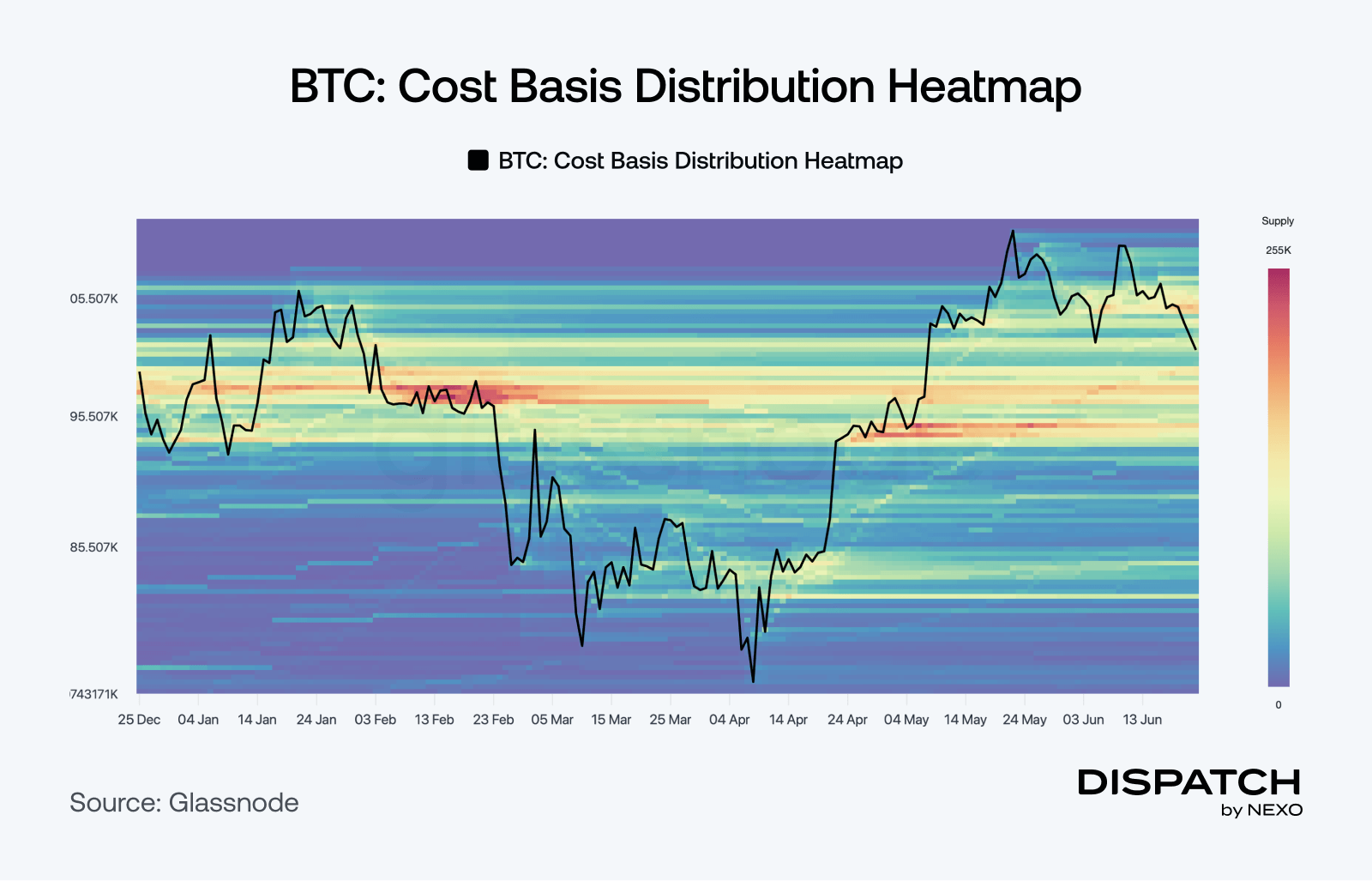 BTC: Cost Basis Distribution Heatmap

BTC: Cost Basis Distribution Heatmap

05.507K
95.507K
85.507K
743171K

25 Dec 04 Jan 14 Jan 24 Jan 03 Feb 13 Feb 23 Feb 05 Mar 15 Mar 25 Mar 04 Apr 14 Apr 24 Apr 04 May 14 May 24 May 03 Jun 13 Jun

Supply
255K
0

Source: Glassnode

DISPATCH
by NEXO